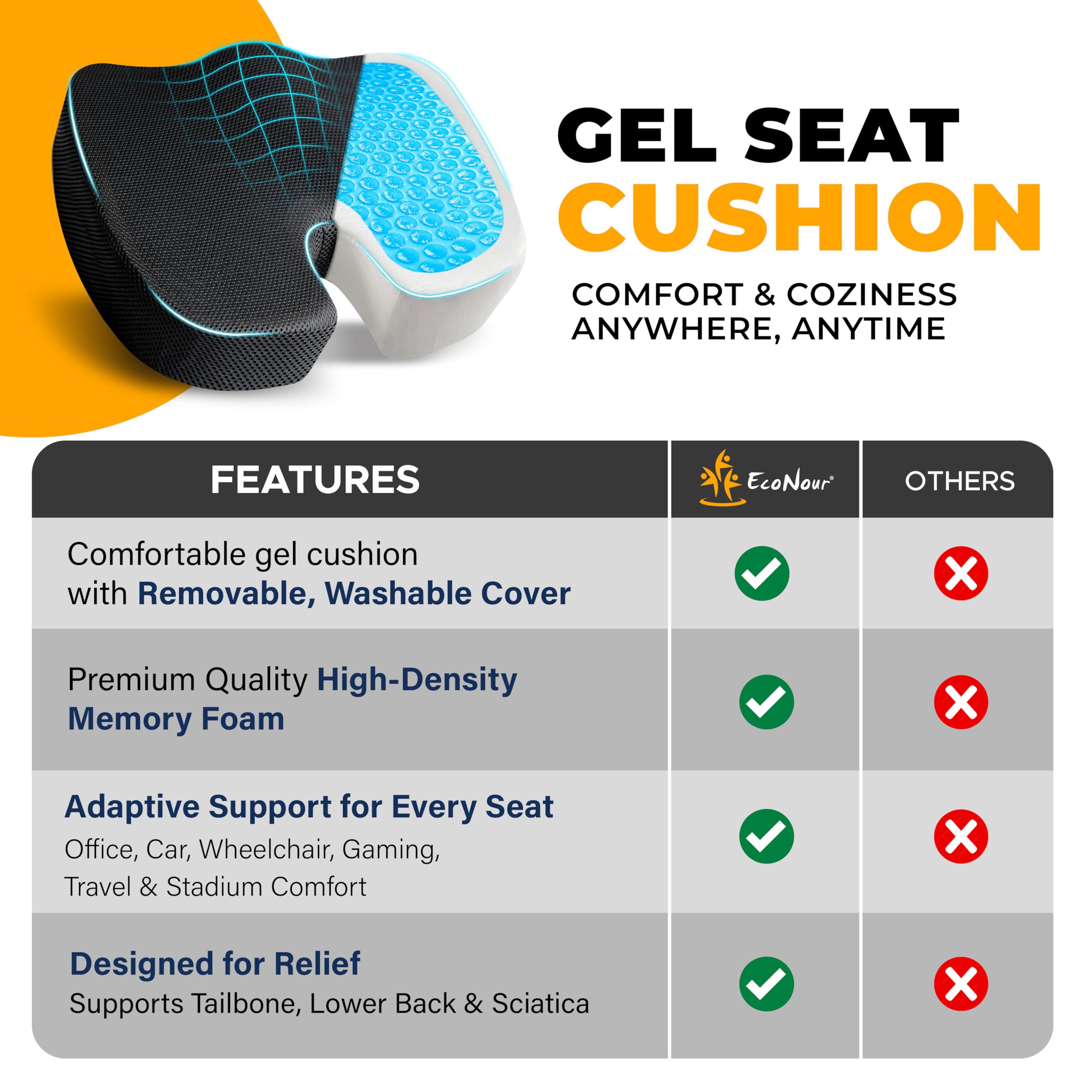 GEL SEAT CUSHION

COMFORT & COZINESS ANYWHERE, ANYTIME

| FEATURES | EcoNour® | OTHERS |
|---|---|---|
| Comfortable gel cushion with Removable, Washable Cover | ✓ | ✗ |
| Premium Quality High-Density Memory Foam | ✓ | ✗ |
| Adaptive Support for Every Seat Office, Car, Wheelchair, Gaming, Travel & Stadium Comfort | ✓ | ✗ |
| Designed for Relief Supports Tailbone, Lower Back & Sciatica | ✓ | ✗ |